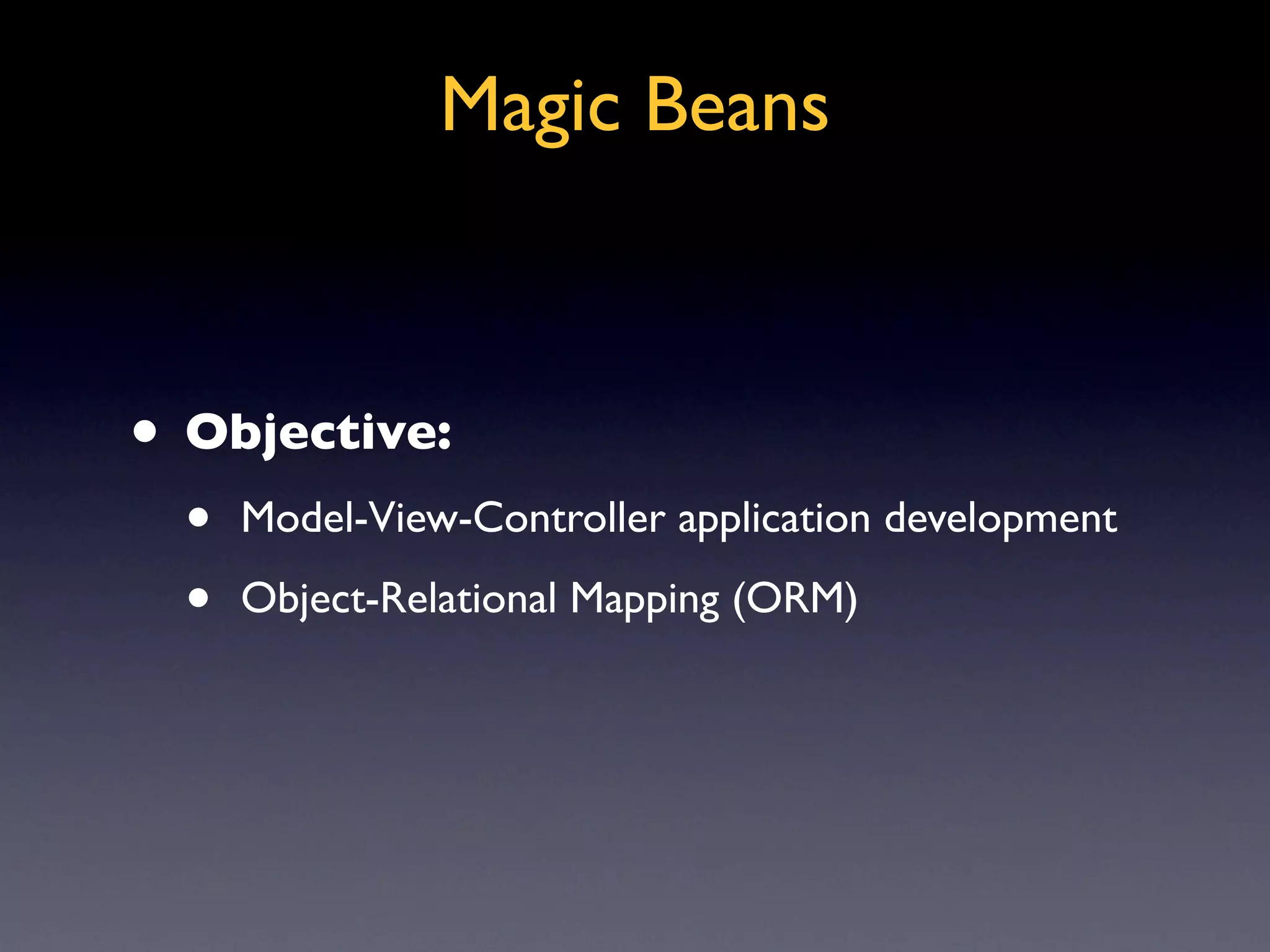 Magic Beans

• Objective:

• Model-View-Controller application development

• Object-Relational Mapping (ORM)